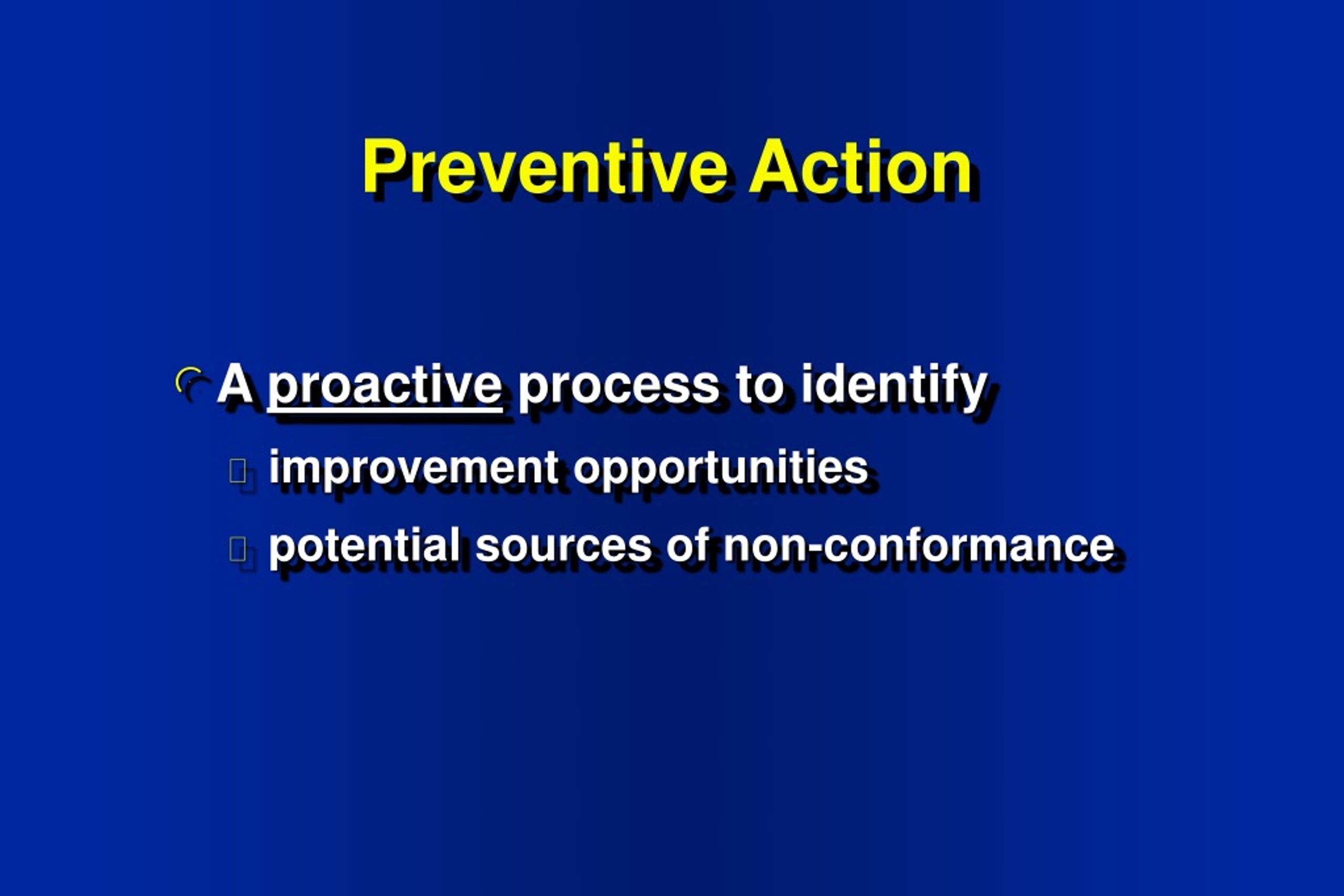 Preventive Action

A proactive process to identify

improvement opportunities

potential sources of non-conformance